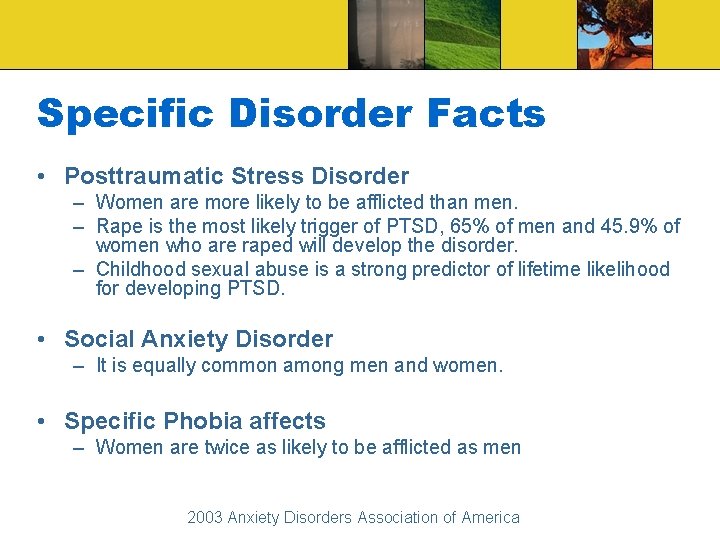 Specific Disorder Facts

• Posttraumatic Stress Disorder
– Women are more likely to be afflicted than men.
– Rape is the most likely trigger of PTSD, 65% of men and 45.9% of women who are raped will develop the disorder.
– Childhood sexual abuse is a strong predictor of lifetime likelihood for developing PTSD.

• Social Anxiety Disorder
– It is equally common among men and women.

• Specific Phobia affects
– Women are twice as likely to be afflicted as men

2003 Anxiety Disorders Association of America